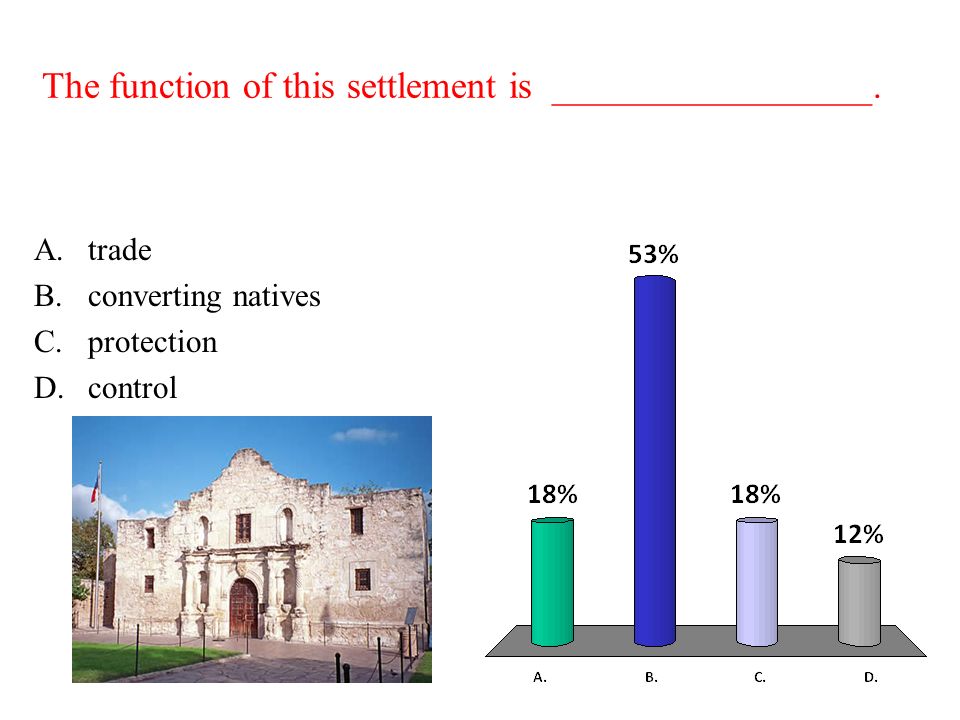 The function of this settlement is ________________.

A. trade
B. converting natives
C. protection
D. control

18%
53%
18%
12%

A.
B.
C.
D.